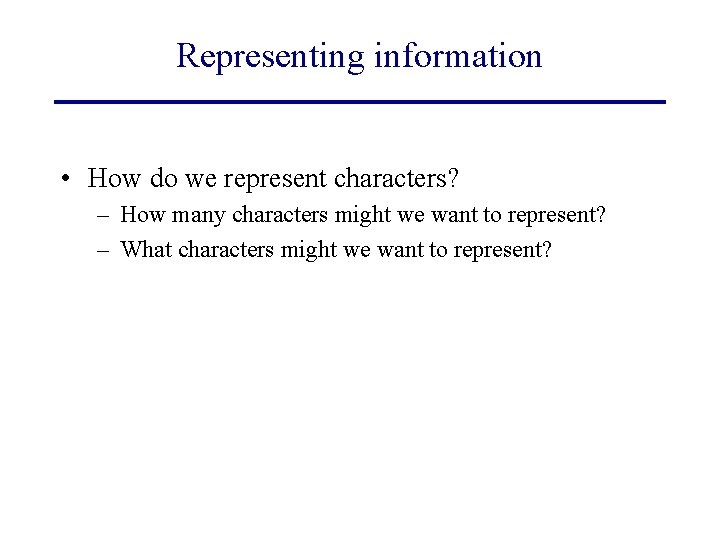 Representing information

• How do we represent characters?
– How many characters might we want to represent?
– What characters might we want to represent?